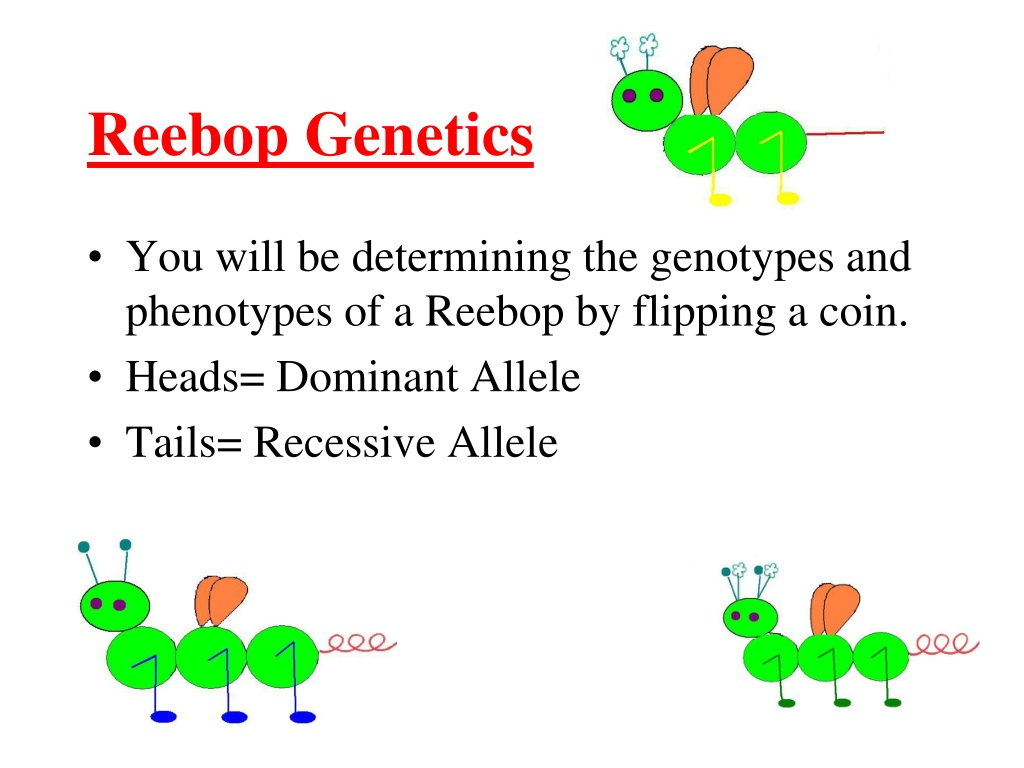 Reebop Genetics

• You will be determining the genotypes and phenotypes of a Reebop by flipping a coin.
• Heads= Dominant Allele
• Tails= Recessive Allele